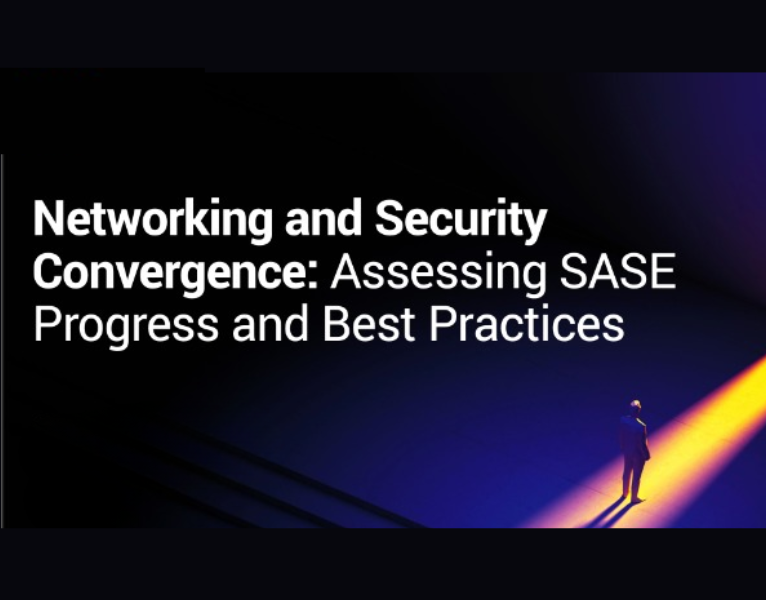 Networking and Security Convergence: Assessing SASE Progress and Best Practices